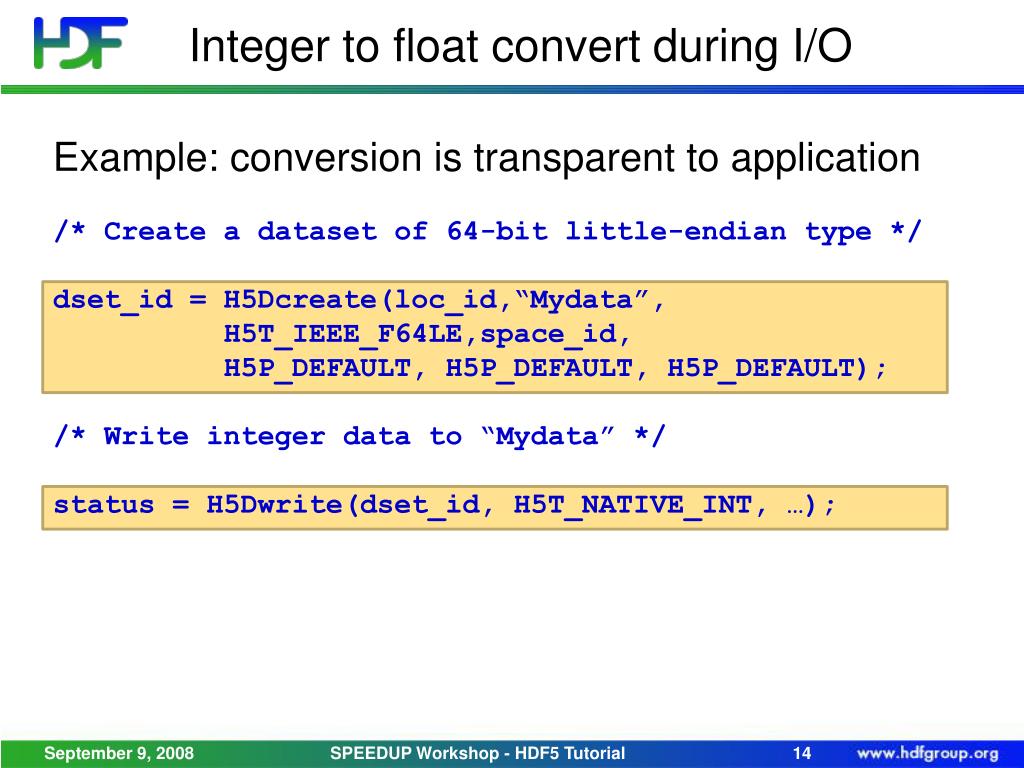 HDF

Integer to float convert during I/O

Example: conversion is transparent to application

/* Create a dataset of 64-bit little-endian type */

dset_id = H5Dcreate(loc_id,“Mydata”,
H5T_IEEE_F64LE,space_id,
H5P_DEFAULT, H5P_DEFAULT, H5P_DEFAULT);

/* Write integer data to “Mydata” */

status = H5Dwrite(dset_id, H5T_NATIVE_INT, …);

September 9, 2008

SPEEDUP Workshop - HDF5 Tutorial

14

www.hdfgroup.org